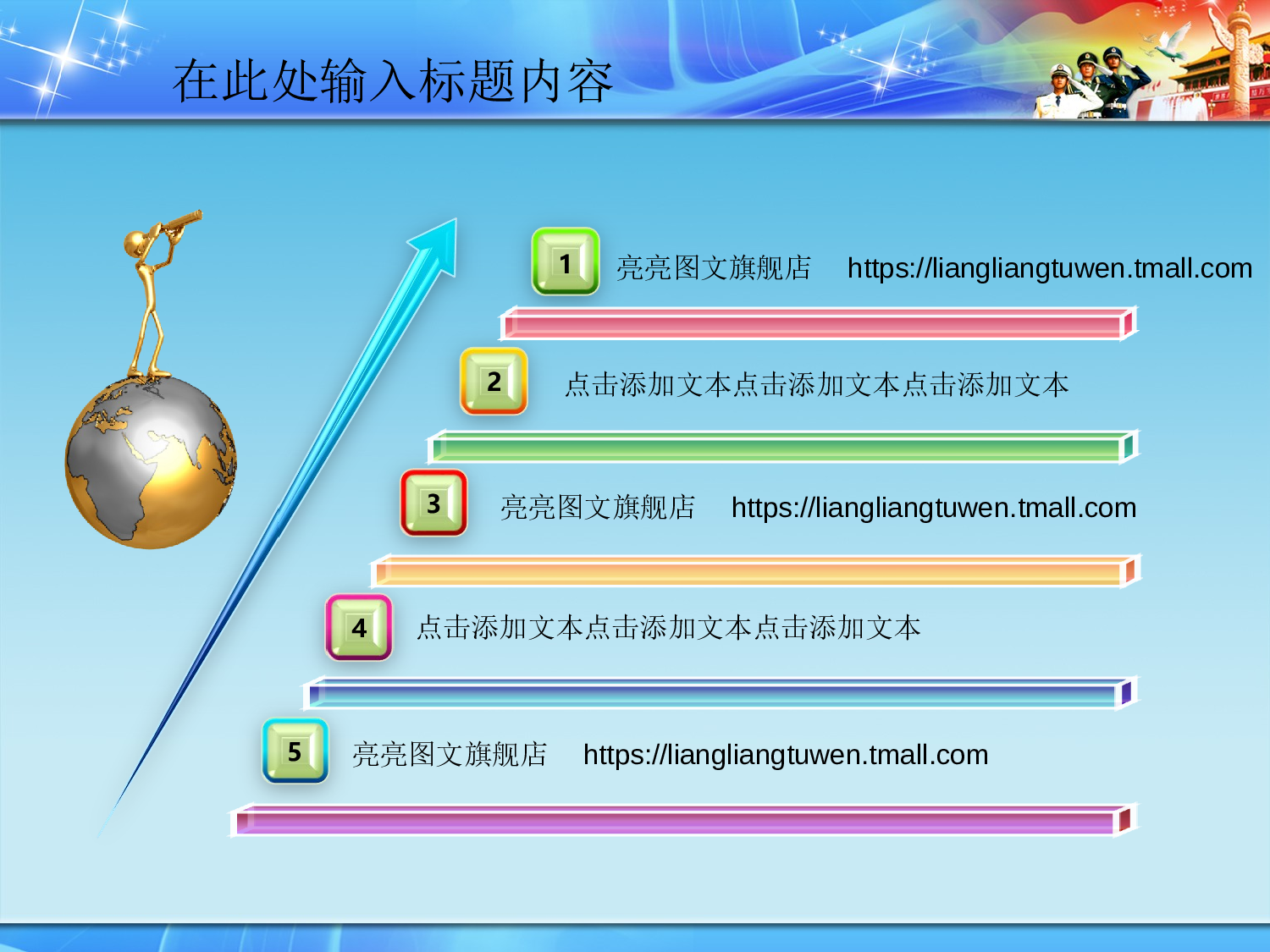 在此处输入标题内容

1 亮亮图文旗舰店 https://liangliangtuwen.tmall.com

2 点击添加文本点击添加文本点击添加文本

3 亮亮图文旗舰店 https://liangliangtuwen.tmall.com

4 点击添加文本点击添加文本点击添加文本

5 亮亮图文旗舰店 https://liangliangtuwen.tmall.com